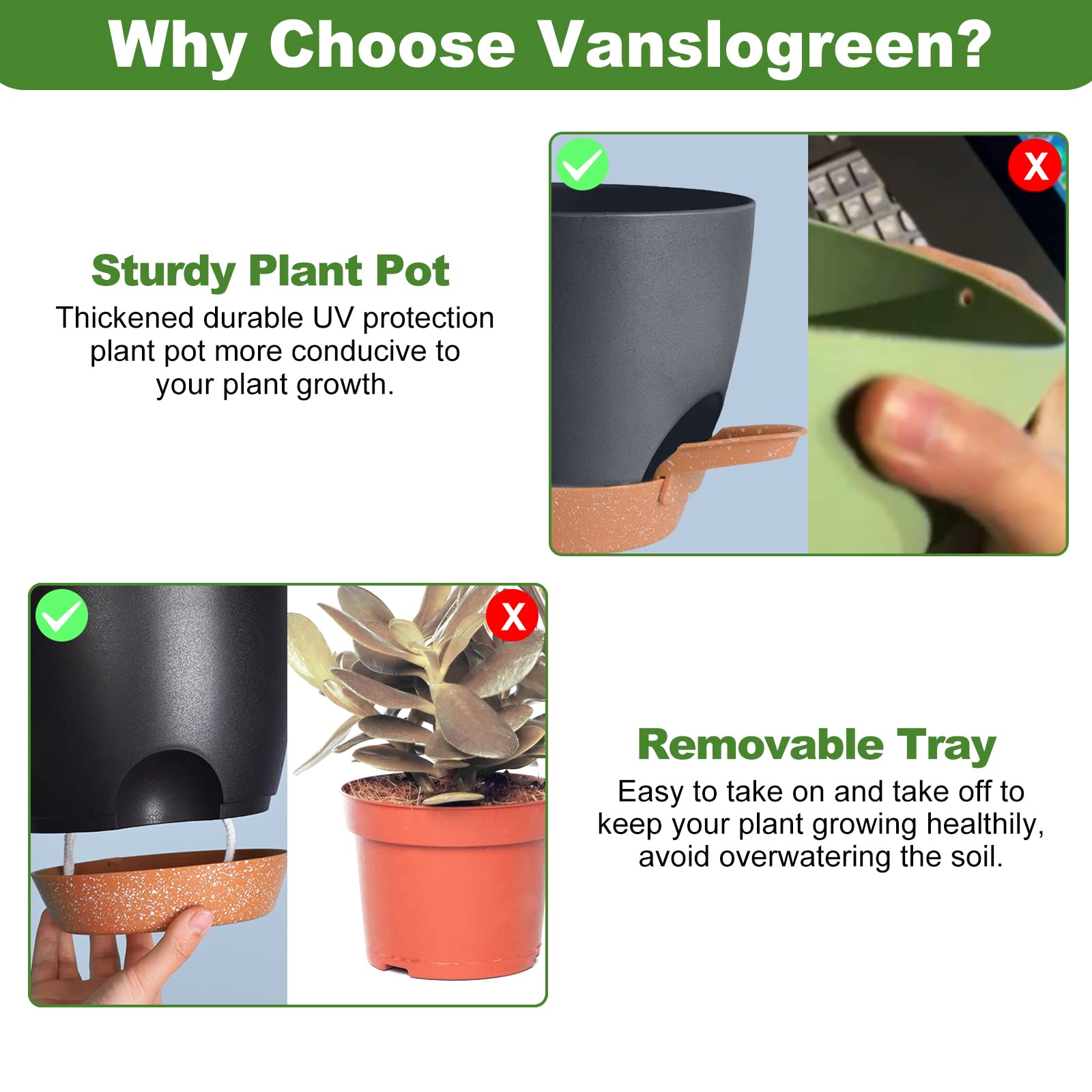 Why Choose Vanslogreen?

Sturdy Plant Pot
Thickened durable UV protection plant pot more conducive to your plant growth.

X

X

Removable Tray
Easy to take on and take off to keep your plant growing healthily, avoid overwatering the soil.